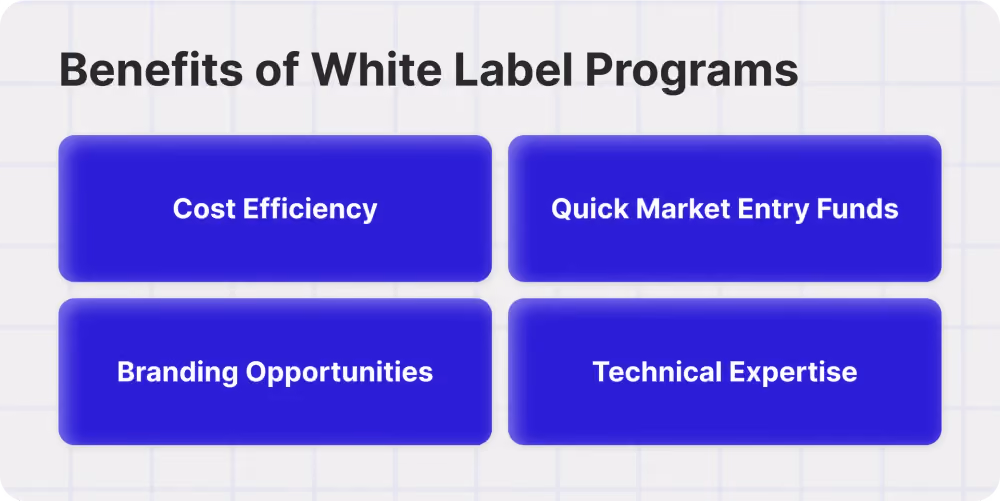 Benefits of White Label Programs

Cost Efficiency

Quick Market Entry Funds

Branding Opportunities

Technical Expertise